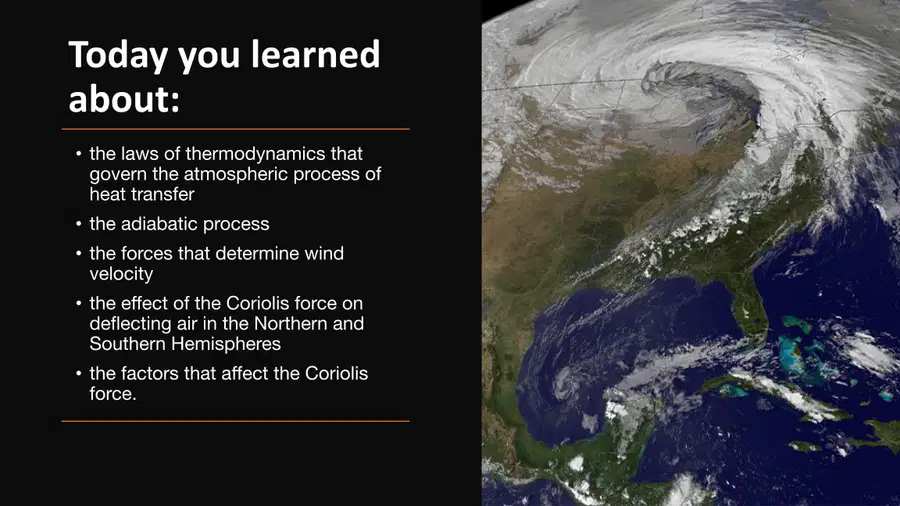 Today you learned about:

• the laws of thermodynamics that govern the atmospheric process of heat transfer
• the adiabatic process
• the forces that determine wind velocity
• the effect of the Coriolis force on deflecting air in the Northern and Southern Hemispheres
• the factors that affect the Coriolis force.